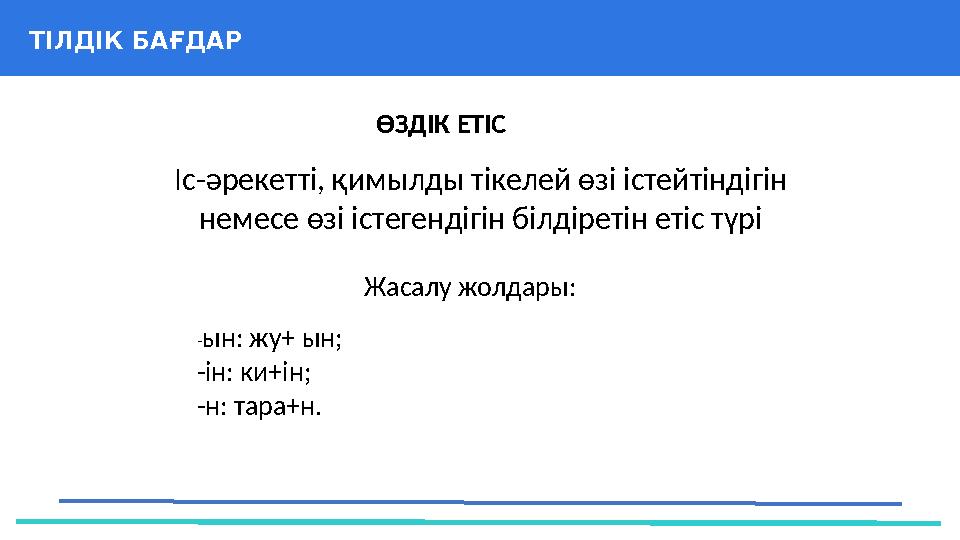 ТІЛДІК БАҒДАР

ӨЗДІК ЕТІС

Іс-әрекетті, қимылды тікелей өзі істейтіндігін немесе өзі істегендігін білдіретін етіс түрі

Жасалу жолдары:

-ын: жу+ ын;
-ін: ки+ін;
-н: тара+н.